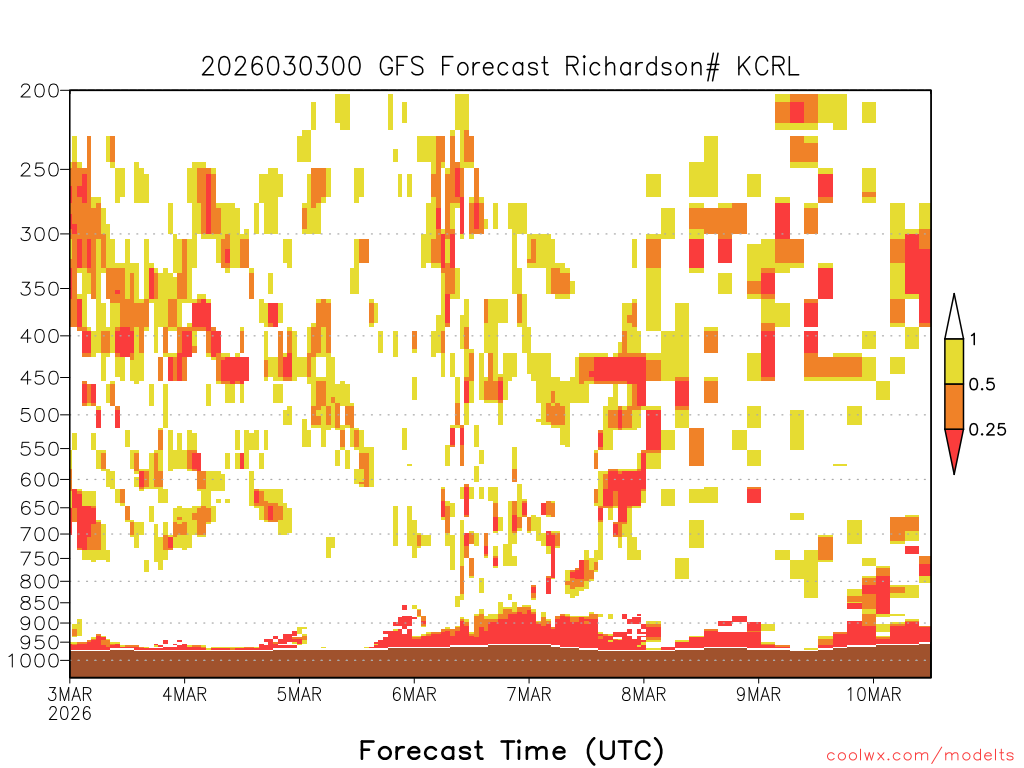 2026030300 GFS Forecast Richardson# KCRL

200
250
300
350
400
450
500
550
600
650
700
750
800
850
900
950
1000

1
0.5
0.25

3MAR 2026
4MAR
5MAR
6MAR
7MAR
8MAR
9MAR
10MAR

Forecast Time (UTC)

coolwx.com/modelts